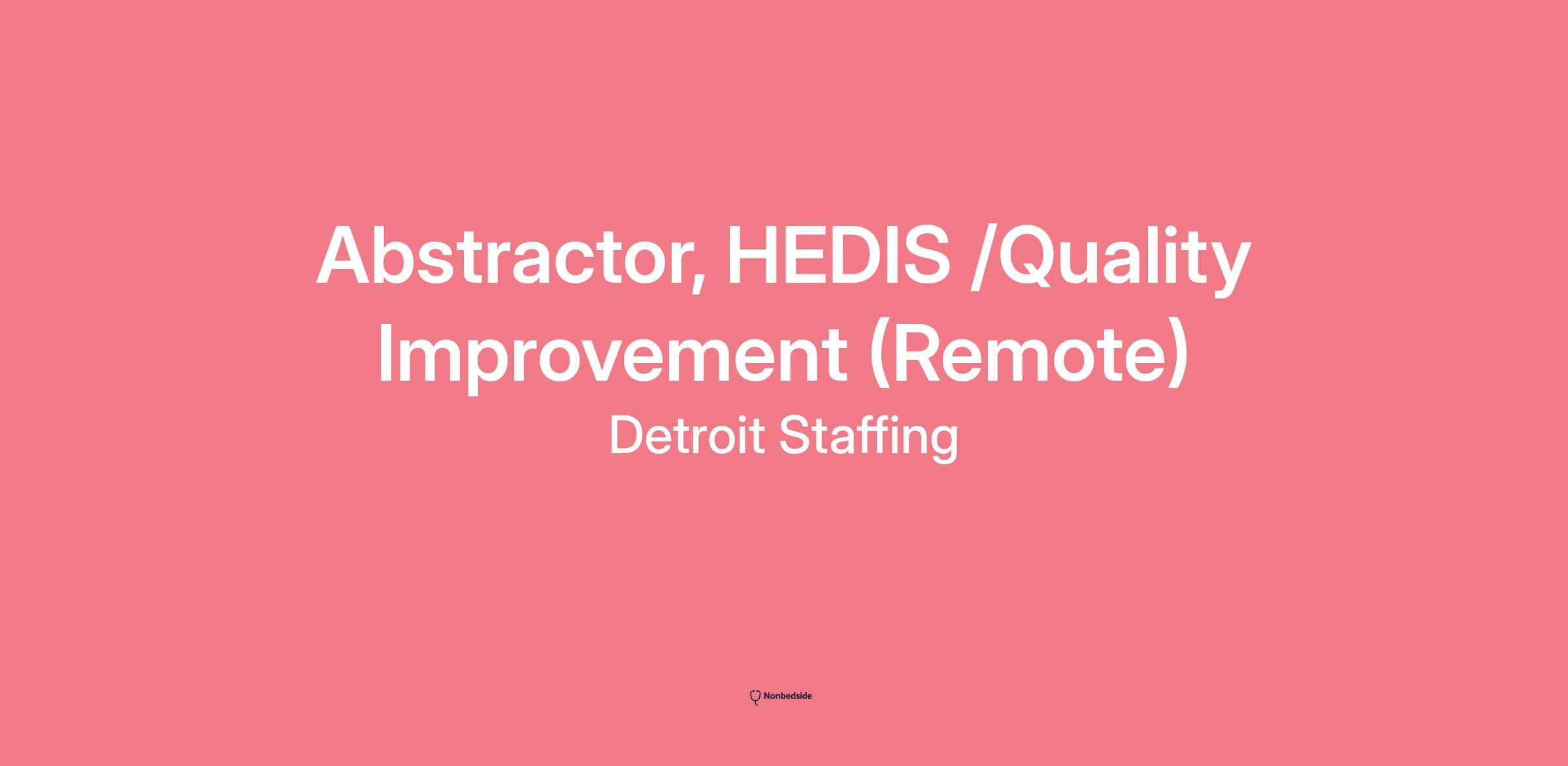 Abstractor, HEDIS /Quality Improvement (Remote)

Detroit Staffing

Nonbedside